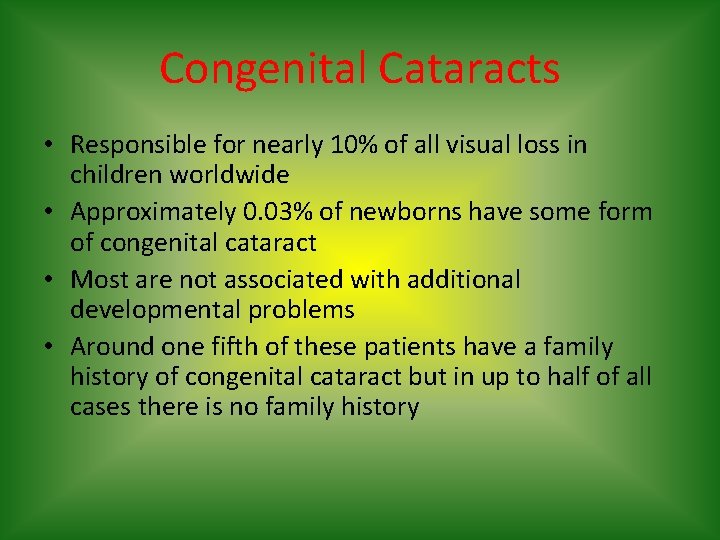 Congenital Cataracts

• Responsible for nearly 10% of all visual loss in children worldwide
• Approximately 0.03% of newborns have some form of congenital cataract
• Most are not associated with additional developmental problems
• Around one fifth of these patients have a family history of congenital cataract but in up to half of all cases there is no family history